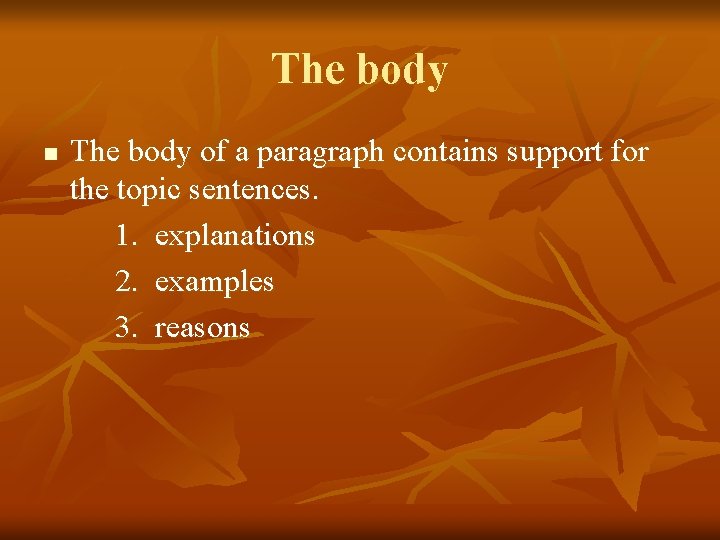 The body

■ The body of a paragraph contains support for the topic sentences.

1. explanations
2. examples
3. reasons